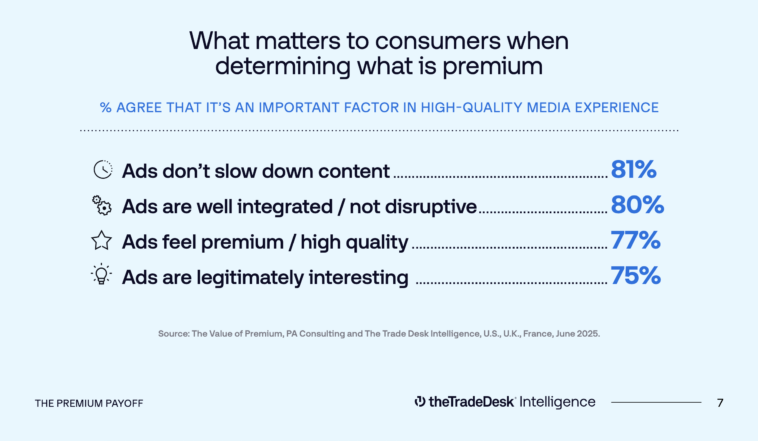 What matters to consumers when determining what is premium

% AGREE THAT IT'S AN IMPORTANT FACTOR IN HIGH-QUALITY MEDIA EXPERIENCE

Ads don't slow down content 81%

Ads are well integrated / not disruptive 80%

Ads feel premium / high quality 77%

Ads are legitimately interesting 75%

Source: The Value of Premium, PA Consulting and The Trade Desk Intelligence, U.S., U.K., France, June 2025.

THE PREMIUM PAYOFF

theTradeDesk Intelligence

7